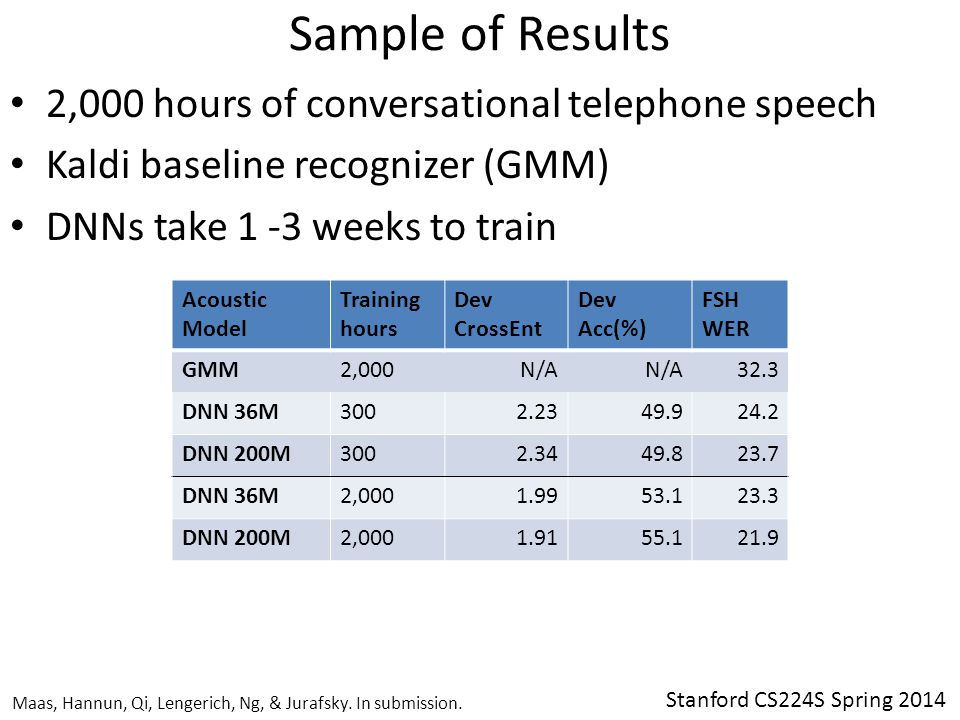 Sample of Results

• 2,000 hours of conversational telephone speech
• Kaldi baseline recognizer (GMM)
• DNNs take 1 -3 weeks to train

| Acoustic Model | Training hours | Dev CrossEnt | Dev Acc(%) | FSH WER |
|---|---|---|---|---|
| GMM | 2,000 | N/A | N/A | 32.3 |
| DNN 36M | 300 | 2.23 | 49.9 | 24.2 |
| DNN 200M | 300 | 2.34 | 49.8 | 23.7 |
| DNN 36M | 2,000 | 1.99 | 53.1 | 23.3 |
| DNN 200M | 2,000 | 1.91 | 55.1 | 21.9 |

Maas, Hannun, Qi, Lengerich, Ng, & Jurafsky. In submission.

Stanford CS224S Spring 2014